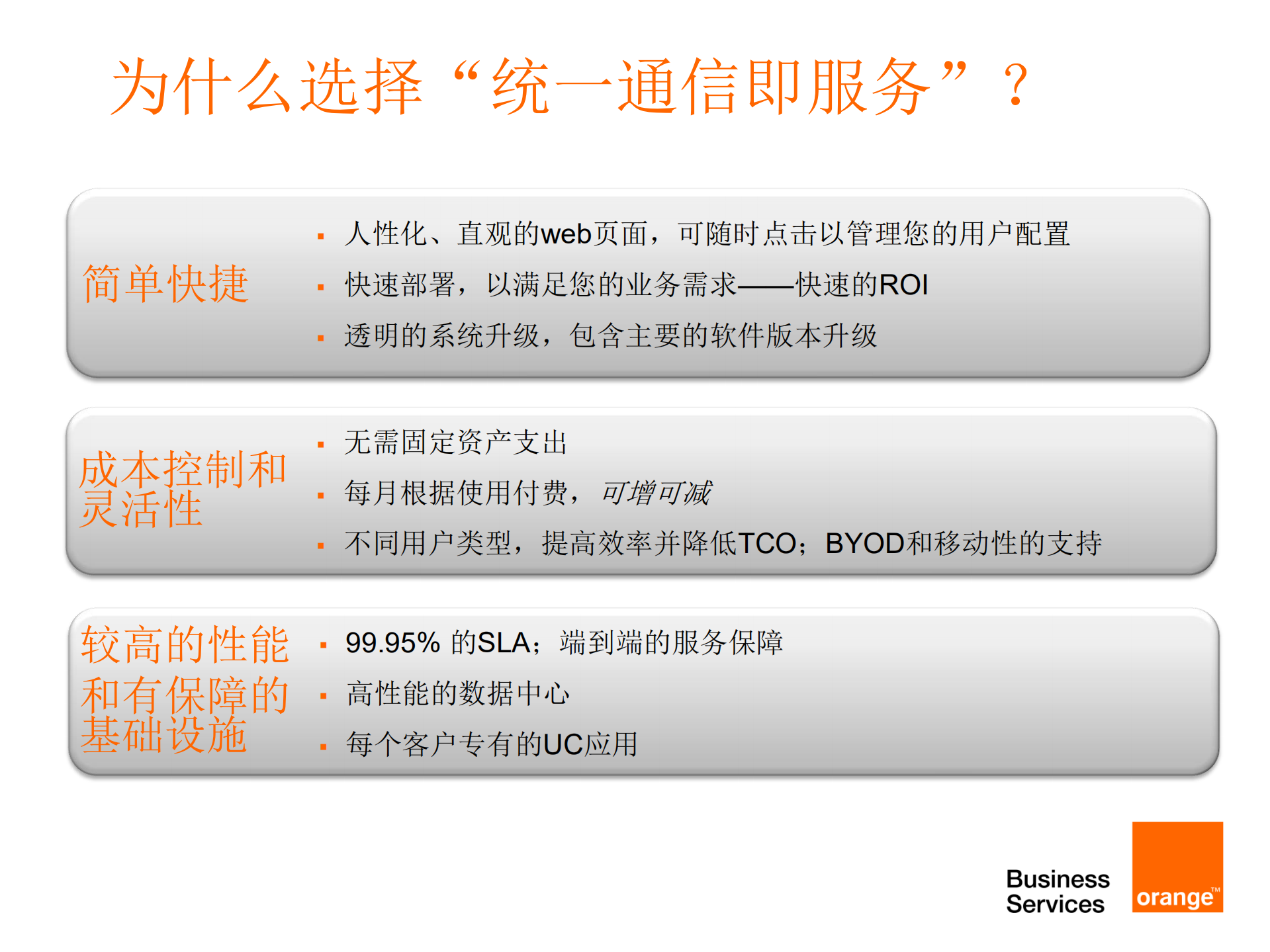 为什么选择“统一通信即服务”？

简单快捷

▪ 人性化、直观的web页面，可随时点击以管理您的用户配置
▪ 快速部署，以满足您的业务需求——快速的ROI
▪ 透明的系统升级，包含主要的软件版本升级

成本控制和灵活性

▪ 无需固定资产支出
▪ 每月根据使用付费，可增可减
▪ 不同用户类型，提高效率并降低TCO；BYOD和移动性的支持

较高的性能和有保障的基础设施

▪ 99.95% 的SLA；端到端的服务保障
▪ 高性能的数据中心
▪ 每个客户专有的UC应用

Business Services

orange™